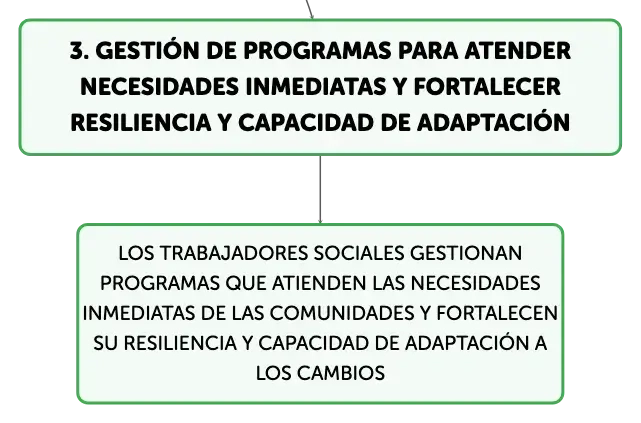 3. GESTIÓN DE PROGRAMAS PARA ATENDER NECESIDADES INMEDIATAS Y FORTALECER RESILIENCIA Y CAPACIDAD DE ADAPTACIÓN

LOS TRABAJADORES SOCIALES GESTIONAN PROGRAMAS QUE ATIENDEN LAS NECESIDADES INMEDIATAS DE LAS COMUNIDADES Y FORTALECEN SU RESILIENCIA Y CAPACIDAD DE ADAPTACIÓN A LOS CAMBIOS